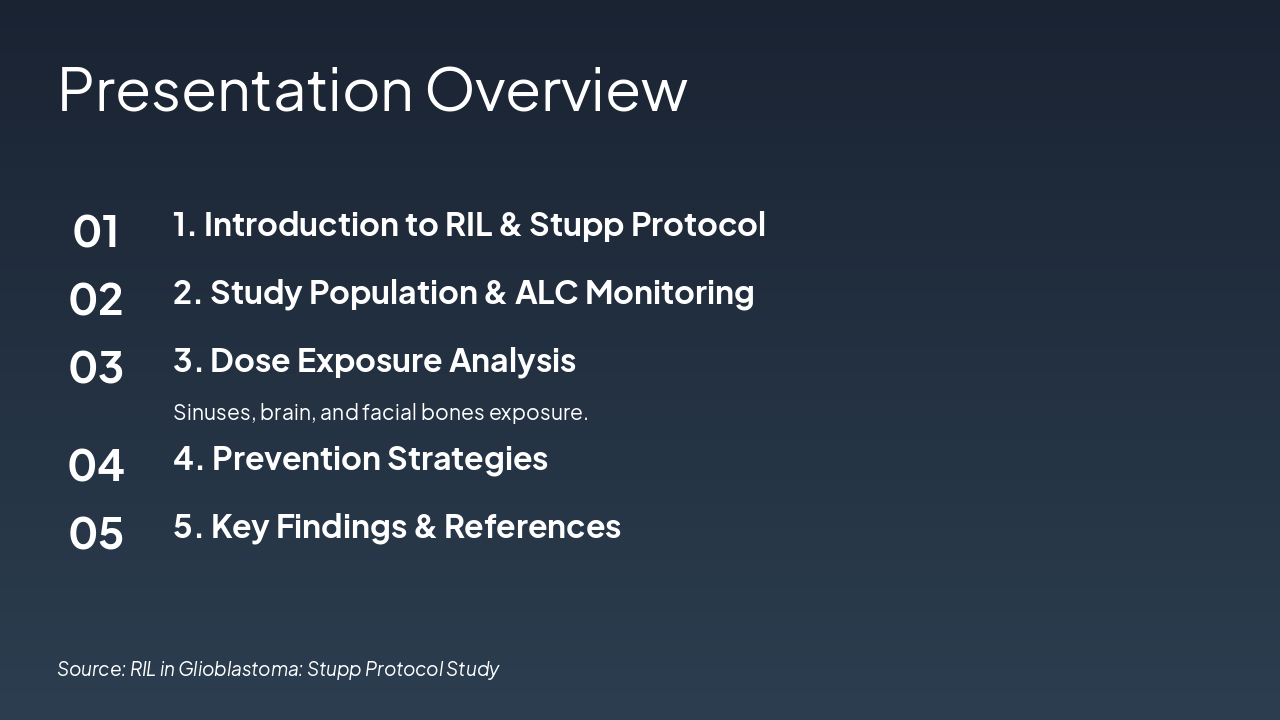 Presentation Overview

01 1. Introduction to RIL & Stupp Protocol

02 2. Study Population & ALC Monitoring

03 3. Dose Exposure Analysis

Sinuses, brain, and facial bones exposure.

04 4. Prevention Strategies

05 5. Key Findings & References

Source: RIL in Glioblastoma: Stupp Protocol Study